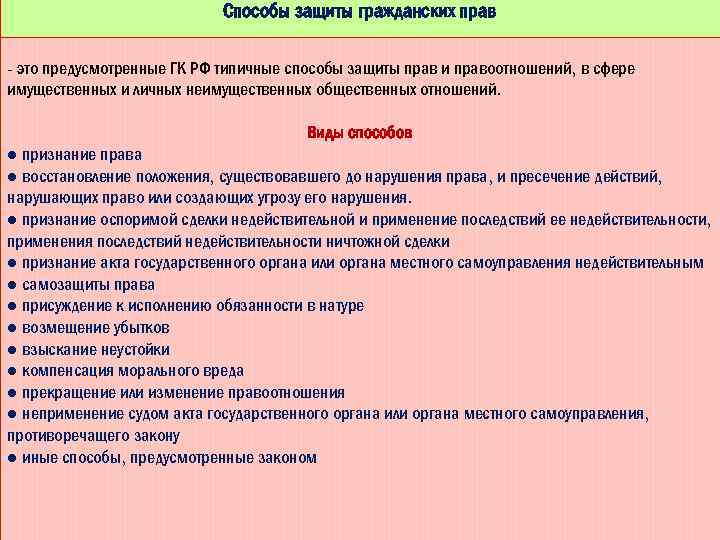 Способы защиты гражданских прав

- это предусмотренные ГК РФ типичные способы защиты прав и правоотношений, в сфере имущественных и личных неимущественных общественных отношений.

Виды способов

● признание права
● восстановление положения, существовавшего до нарушения права, и пресечение действий, нарушающих право или создающих угрозу его нарушения.
● признание оспоримой сделки недействительной и применение последствий ее недействительности, применения последствий недействительности ничтожной сделки
● признание акта государственного органа или органа местного самоуправления недействительным
● самозащиты права
● присуждение к исполнению обязанности в натуре
● возмещение убытков
● взыскание неустойки
● компенсация морального вреда
● прекращение или изменение правоотношения
● неприменение судом акта государственного органа или органа местного самоуправления, противоречащего закону
● иные способы, предусмотренные законом